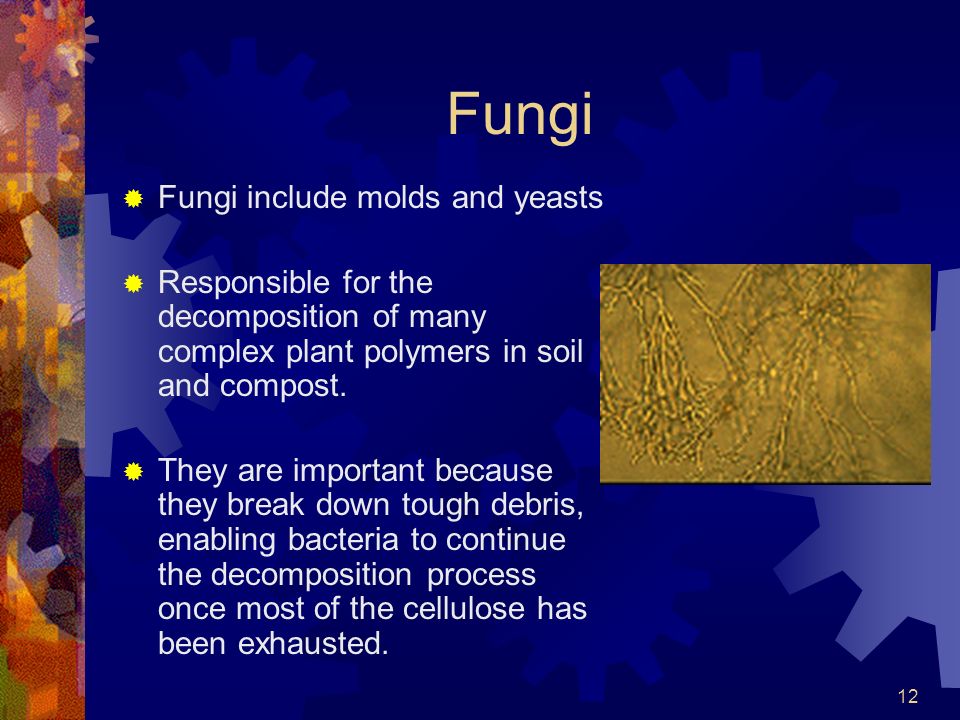 Fungi

Fungi include molds and yeasts

Responsible for the decomposition of many complex plant polymers in soil and compost.

They are important because they break down tough debris, enabling bacteria to continue the decomposition process once most of the cellulose has been exhausted.

12